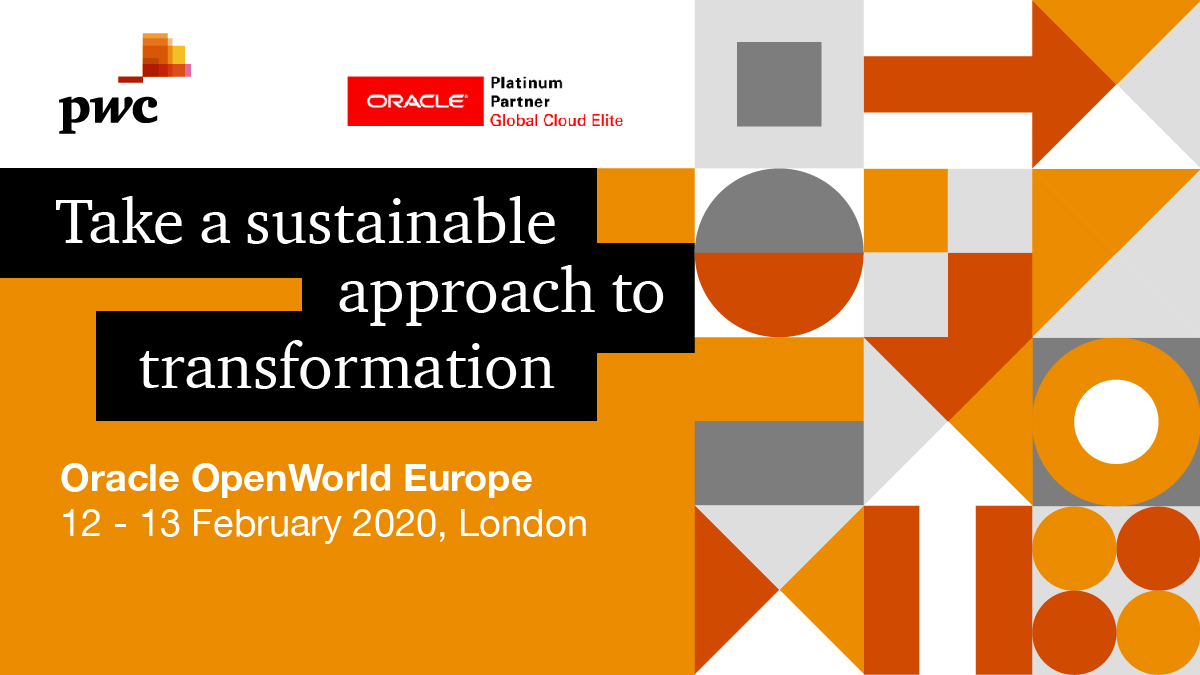 pwc

ORACLE Platinum Partner Global Cloud Elite

Take a sustainable approach to transformation

Oracle OpenWorld Europe
12 - 13 February 2020, London